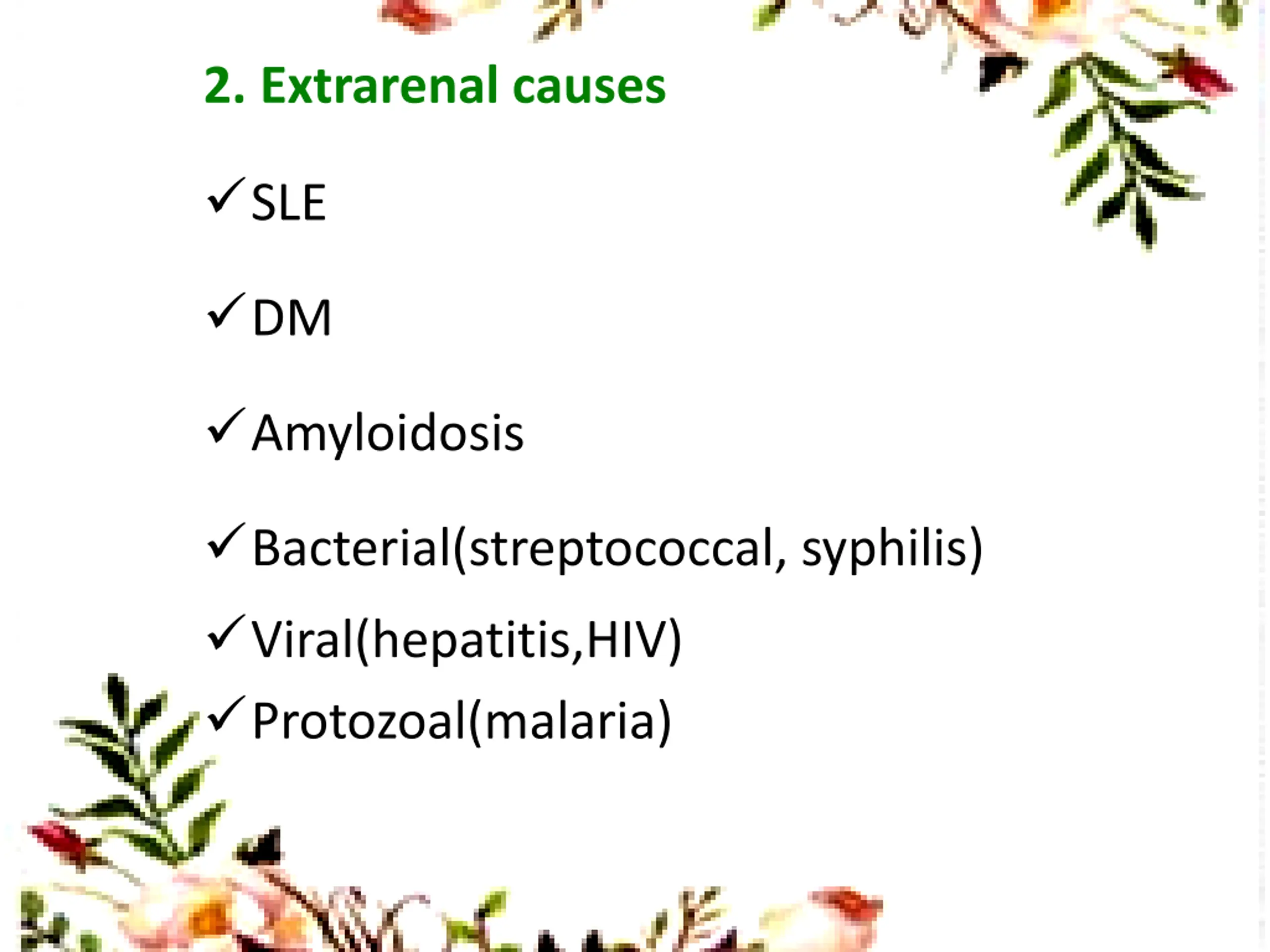 2. Extrarenal causes

✓SLE

✓DM

✓Amyloidosis

✓Bacterial(streptococcal, syphilis)

✓Viral(hepatitis,HIV)

✓Protozoal(malaria)